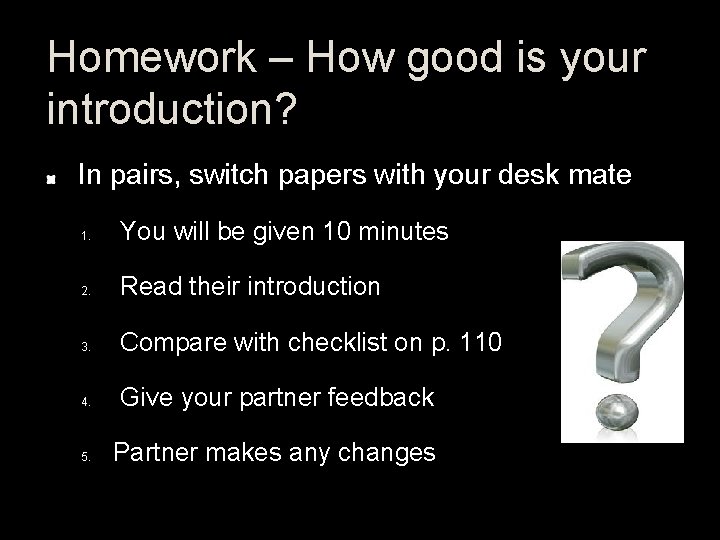 Homework – How good is your introduction?

In pairs, switch papers with your desk mate

1. You will be given 10 minutes
2. Read their introduction
3. Compare with checklist on p. 110
4. Give your partner feedback
5. Partner makes any changes